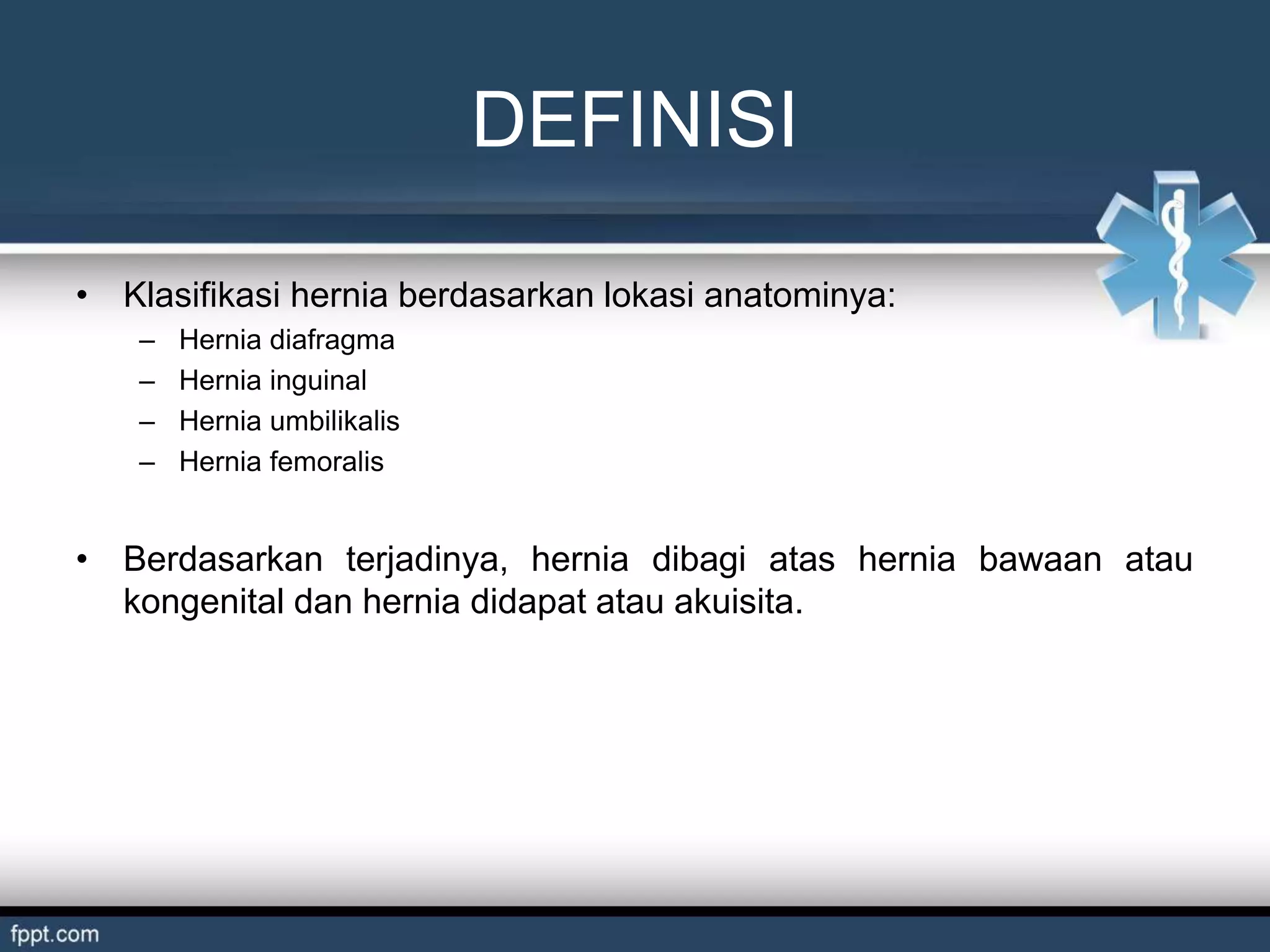 DEFINISI

• Klasifikasi hernia berdasarkan lokasi anatominya:
– Hernia diafragma
– Hernia inguinal
– Hernia umbilikalis
– Hernia femoralis

• Berdasarkan terjadinya, hernia dibagi atas hernia bawaan atau kongenital dan hernia didapat atau akuisita.

fppt.com